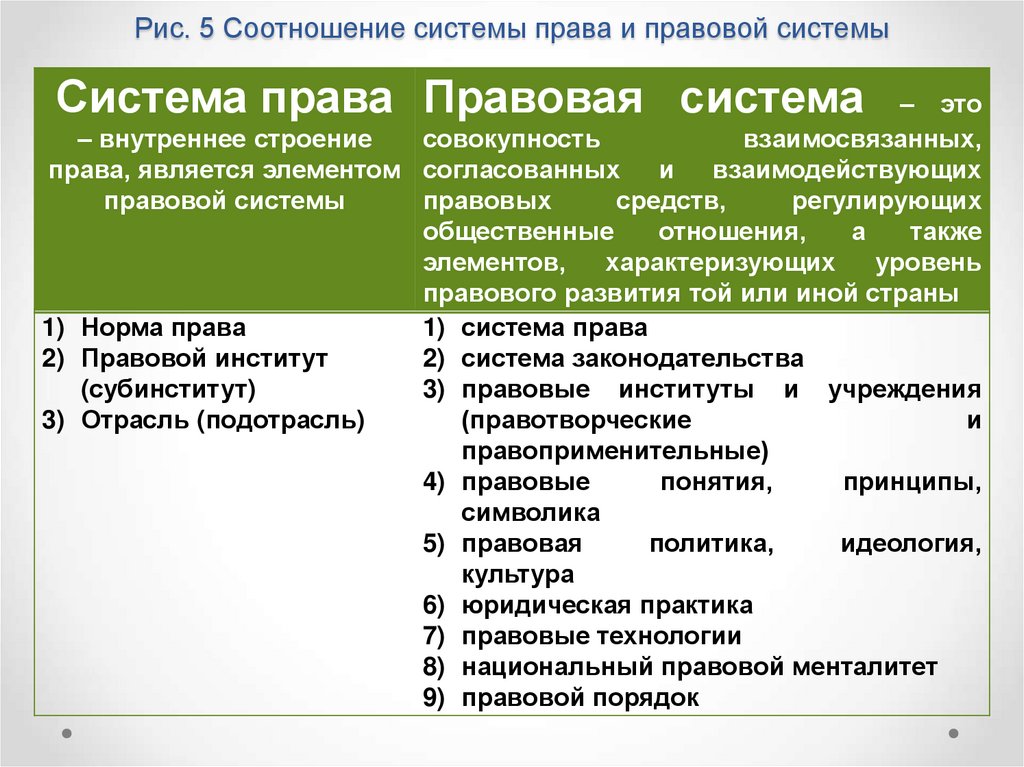 Рис. 5 Соотношение системы права и правовой системы

| Система права – внутреннее строение права, является элементом правовой системы | Правовая система – это совокупность взаимосвязанных, согласованных и взаимодействующих правовых средств, регулирующих общественные отношения, а также элементов, характеризующих уровень правового развития той или иной страны |
|---|---|
| 1) Норма права 2) Правовой институт (субинститут) 3) Отрасль (подотрасль) | 1) система права 2) система законодательства 3) правовые институты и учреждения (правотворческие и правоприменительные) 4) правовые понятия, принципы, символика 5) правовая политика, идеология, культура 6) юридическая практика 7) правовые технологии 8) национальный правовой менталитет 9) правовой порядок |